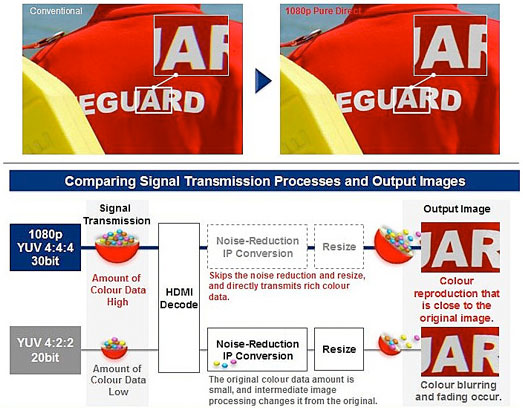 Conventional

JAR

EGUARD

1080p Pure Direct

JAR

EGUARD

Comparing Signal Transmission Processes and Output Images

Signal Transmission

Output Image

1080p YUV 4:4:4 30bit

Amount of Colour Data High

HDMI Decode

Noise-Reduction IP Conversion

Resize

Skips the noise reduction and resize, and directly transmits rich colour data.

JAR

Colour reproduction that is close to the original image.

YUV 4:2:2 20bit

Amount of Colour Data Low

Noise-Reduction IP Conversion

Resize

The original colour data amount is small, and intermediate image processing changes it from the original.

JAR

Colour blurring and fading occur.